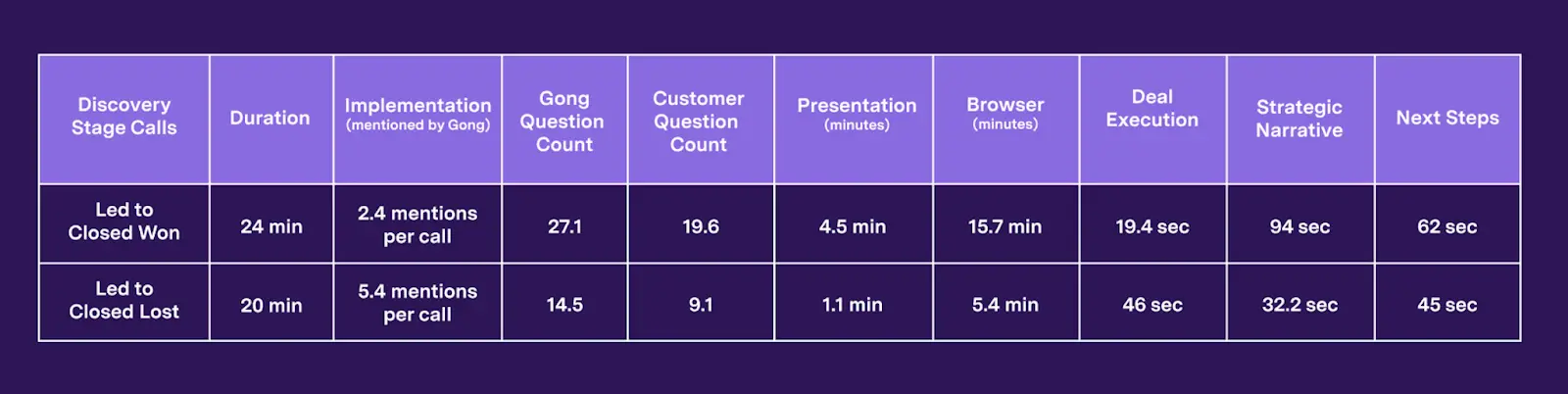 | Discovery Stage Calls | Duration | Implementation (mentioned by Gong) | Gong Question Count | Customer Question Count | Presentation (minutes) | Browser (minutes) | Deal Execution | Strategic Narrative | Next Steps |
|---|---|---|---|---|---|---|---|---|---|
| Led to Closed Won | 24 min | 2.4 mentions per call | 27.1 | 19.6 | 4.5 min | 15.7 min | 19.4 sec | 94 sec | 62 sec |
| Led to Closed Lost | 20 min | 5.4 mentions per call | 14.5 | 9.1 | 1.1 min | 5.4 min | 46 sec | 32.2 sec | 45 sec |